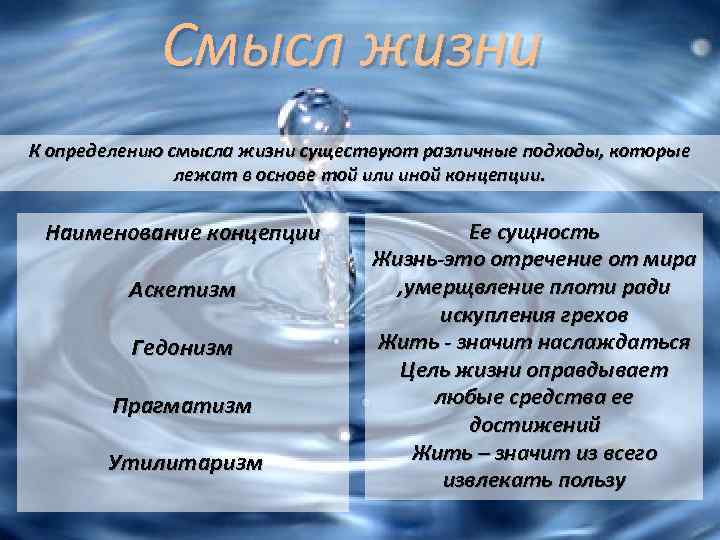 Смысл жизни

К определению смысла жизни существуют различные подходы, которые лежат в основе той или иной концепции.

| Наименование концепции | Ее сущность |
|---|---|
| Аскетизм | Жизнь-это отречение от мира ,умерщвление плоти ради искупления грехов |
| Гедонизм | Жить - значит наслаждаться |
| Прагматизм | Цель жизни оправдывает любые средства ее достижений |
| Утилитаризм | Жить – значит из всего извлекать пользу |